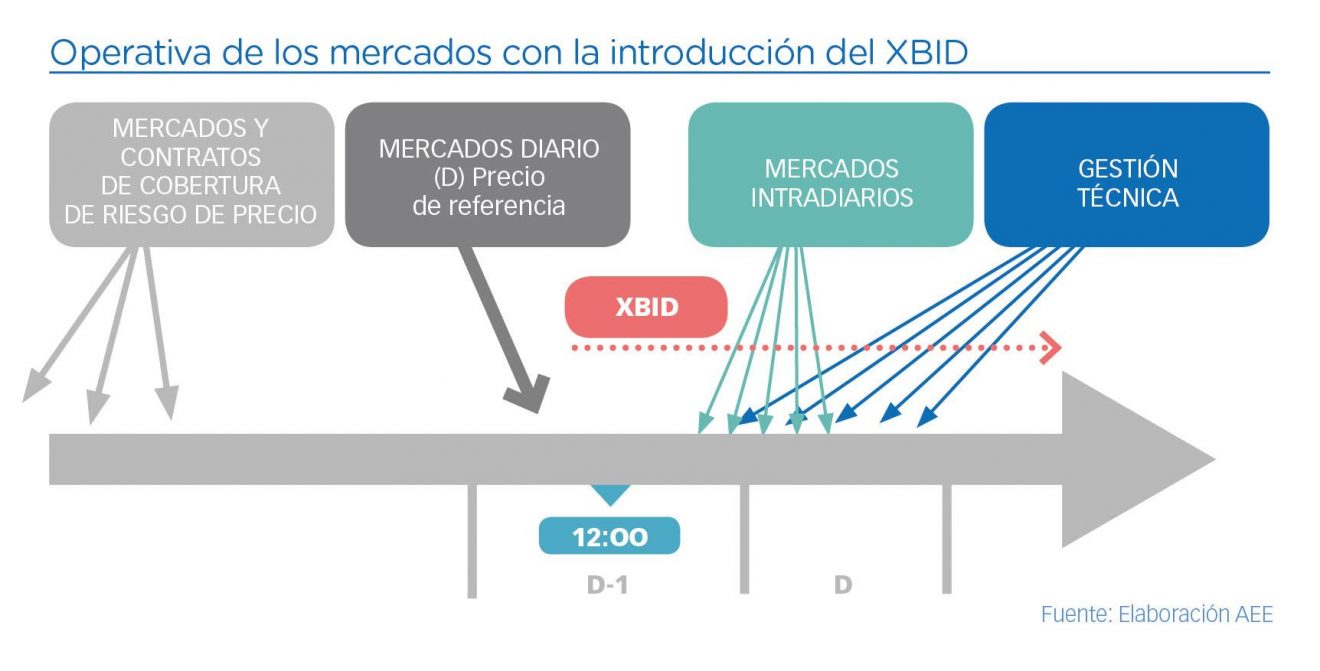 Operativa de los mercados con la introducción del XBID

MERCADOS Y CONTRATOS DE COBERTURA DE RIESGO DE PRECIO

MERCADOS DIARIO (D) Precio de referencia

MERCADOS INTRADIARIOS

GESTIÓN TÉCNICA

XBID

12:00

D-1

D

Fuente: Elaboración AEE